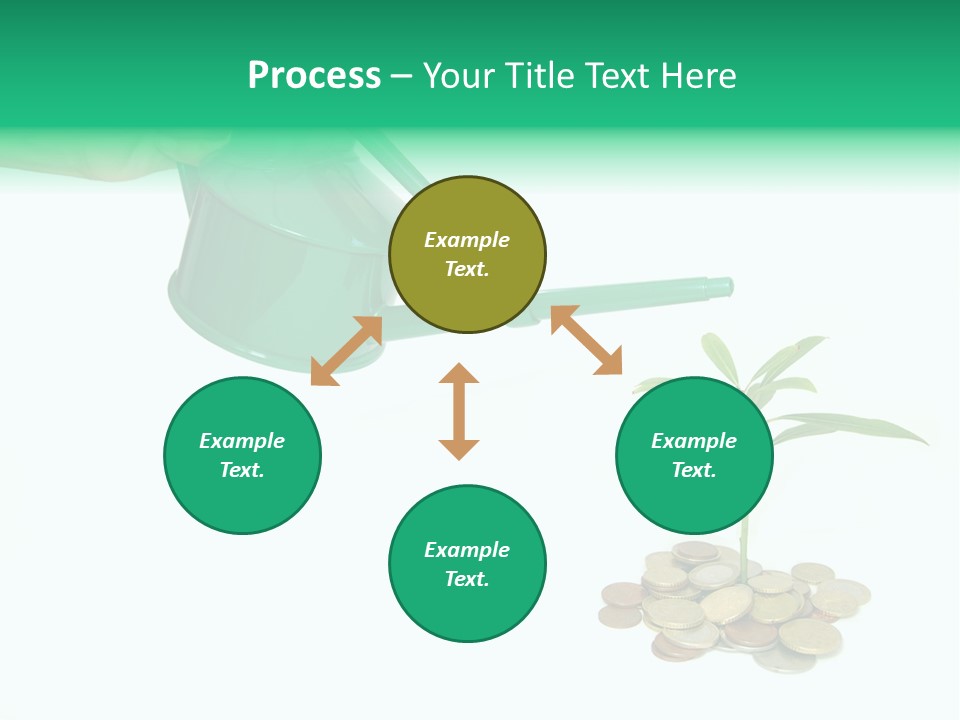 Process – Your Title Text Here

Example Text.

Example Text.

Example Text.

Example Text.